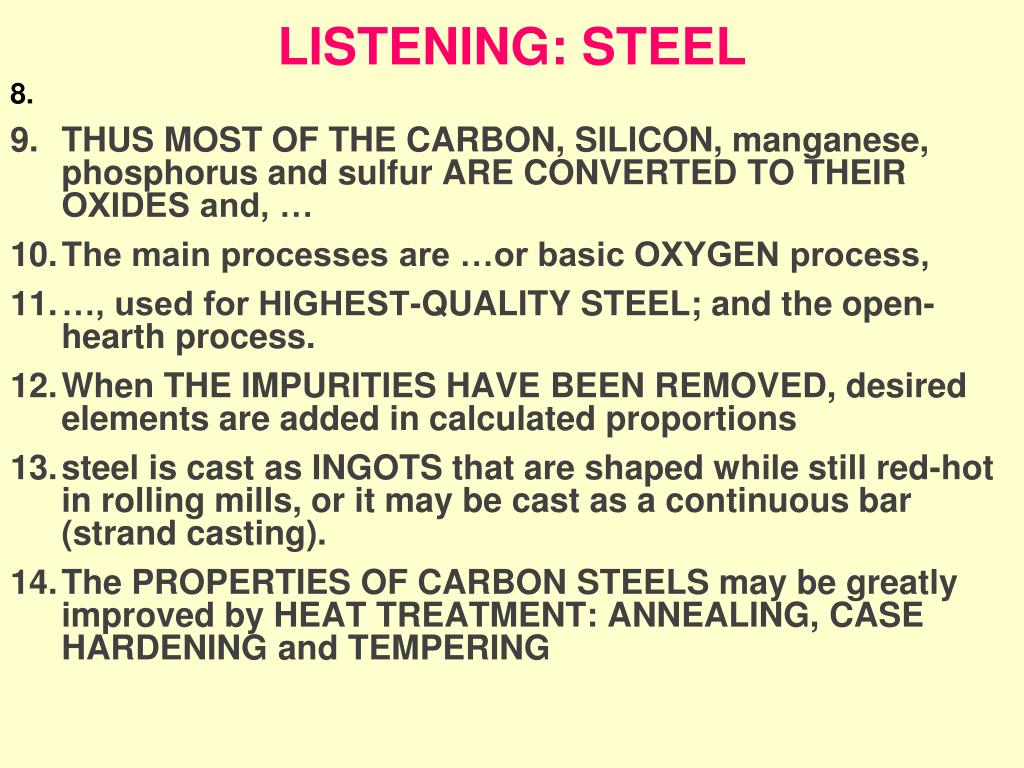 LISTENING: STEEL

8.

9. THUS MOST OF THE CARBON, SILICON, manganese, phosphorus and sulfur ARE CONVERTED TO THEIR OXIDES and, …

10. The main processes are …or basic OXYGEN process,

11. …, used for HIGHEST-QUALITY STEEL; and the open-hearth process.

12. When THE IMPURITIES HAVE BEEN REMOVED, desired elements are added in calculated proportions

13. steel is cast as INGOTS that are shaped while still red-hot in rolling mills, or it may be cast as a continuous bar (strand casting).

14. The PROPERTIES OF CARBON STEELS may be greatly improved by HEAT TREATMENT: ANNEALING, CASE HARDENING and TEMPERING